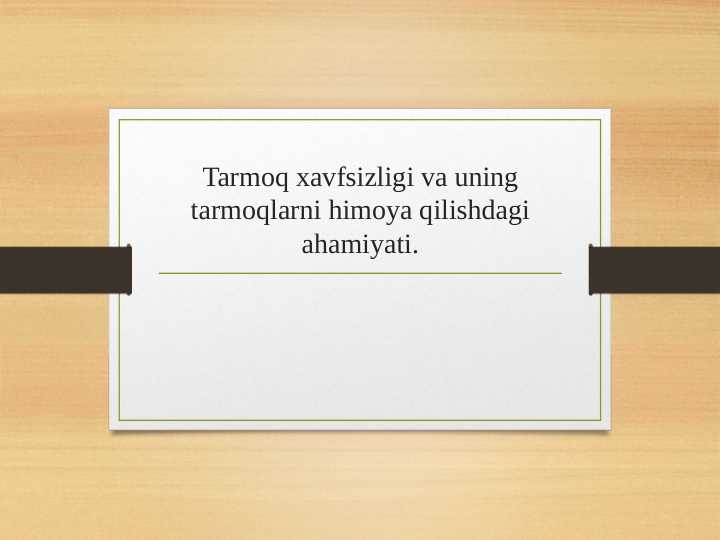 Tarmoq xavfsizligi va uning tarmoqlarni himoya qilishdagi ahamiyati.